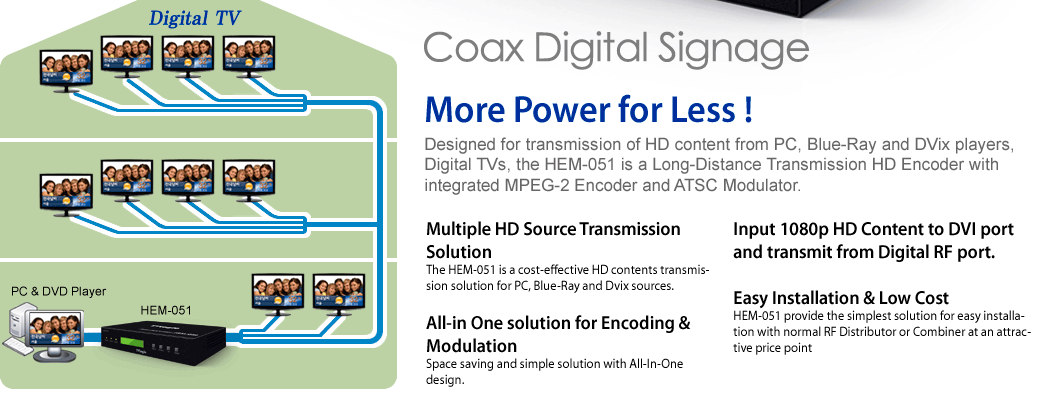 Digital TV

PC & DVD Player

HEM-051

Coax Digital Signage

More Power for Less !

Designed for transmission of HD content from PC, Blue-Ray and DVix players, Digital TVs, the HEM-051 is a Long-Distance Transmission HD Encoder with integrated MPEG-2 Encoder and ATSC Modulator.

Multiple HD Source Transmission Solution
The HEM-051 is a cost-effective HD contents transmission solution for PC, Blue-Ray and Dvix sources.

All-in One solution for Encoding & Modulation
Space saving and simple solution with All-In-One design.

Input 1080p HD Content to DVI port and transmit from Digital RF port.

Easy Installation & Low Cost
HEM-051 provide the simplest solution for easy installation with normal RF Distributor or Combiner at an attractive price point